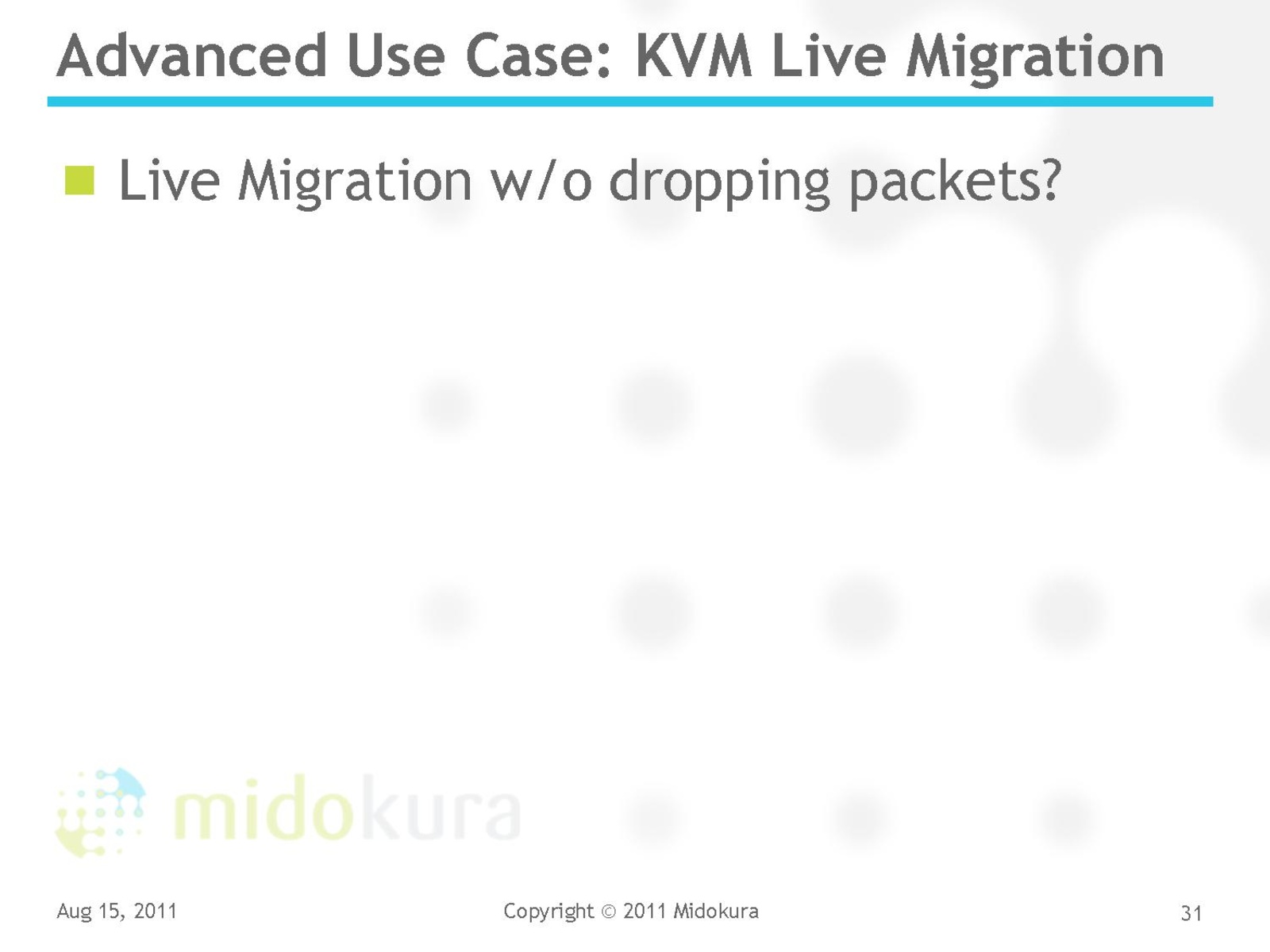 Advanced Use Case: KVM Live Migration

Live Migration w/o dropping packets?

midokura

Aug 15, 2011

Copyright © 2011 Midokura

31